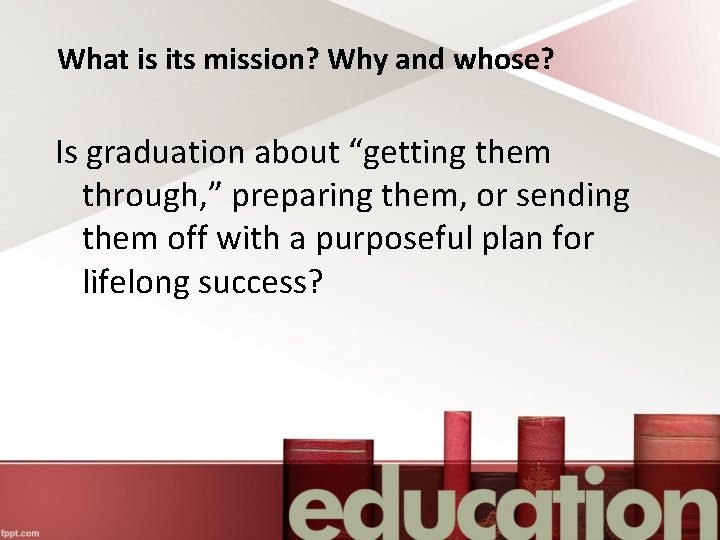 What is its mission? Why and whose?

Is graduation about “getting them through,” preparing them, or sending them off with a purposeful plan for lifelong success?

education

fppt.com